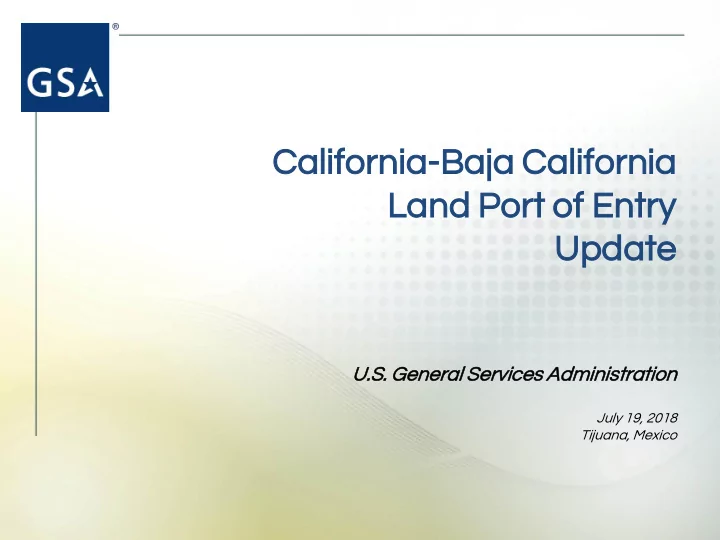 GSA®

California-Baja California
Land Port of Entry
Update

U.S. General Services Administration

July 19, 2018
Tijuana, Mexico